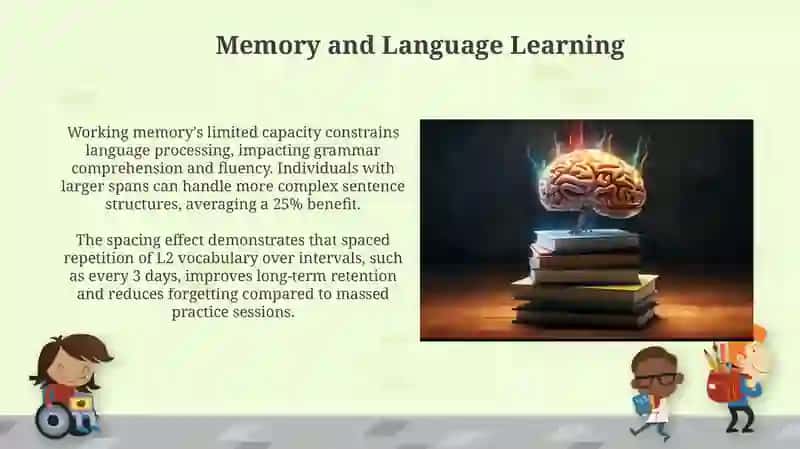 Memory and Language Learning

Working memory's limited capacity constrains language processing, impacting grammar comprehension and fluency. Individuals with larger spans can handle more complex sentence structures, averaging a 25% benefit.

The spacing effect demonstrates that spaced repetition of L2 vocabulary over intervals, such as every 3 days, improves long-term retention and reduces forgetting compared to massed practice sessions.